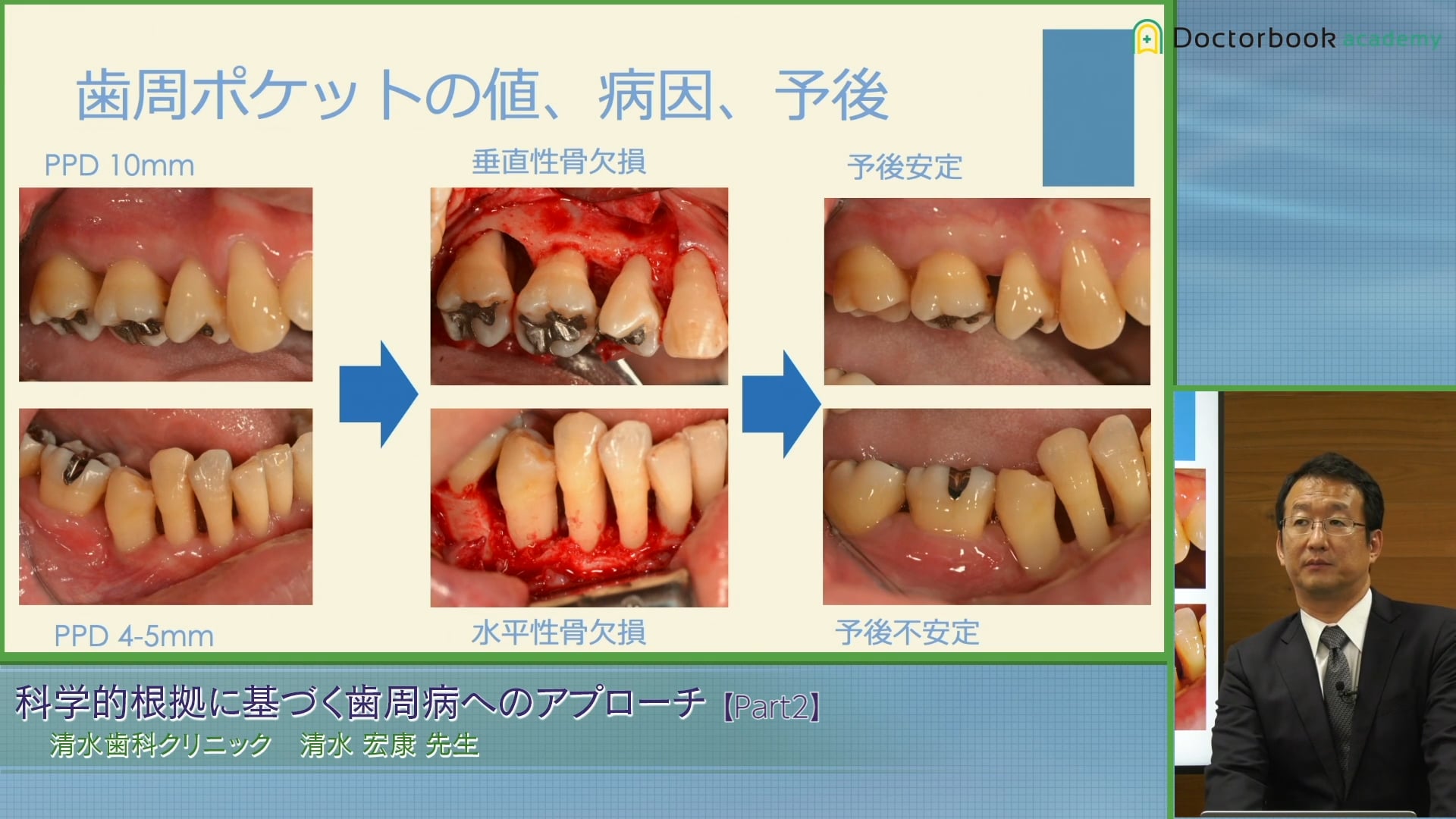 Doctorbook academy

歯周ポケットの値、病因、予後

PPD 10mm

垂直性骨欠損

予後安定

PPD 4-5mm

水平性骨欠損

予後不安定

科学的根拠に基づく歯周病へのアプローチ【Part2】
清水歯科クリニック　清水 宏康 先生